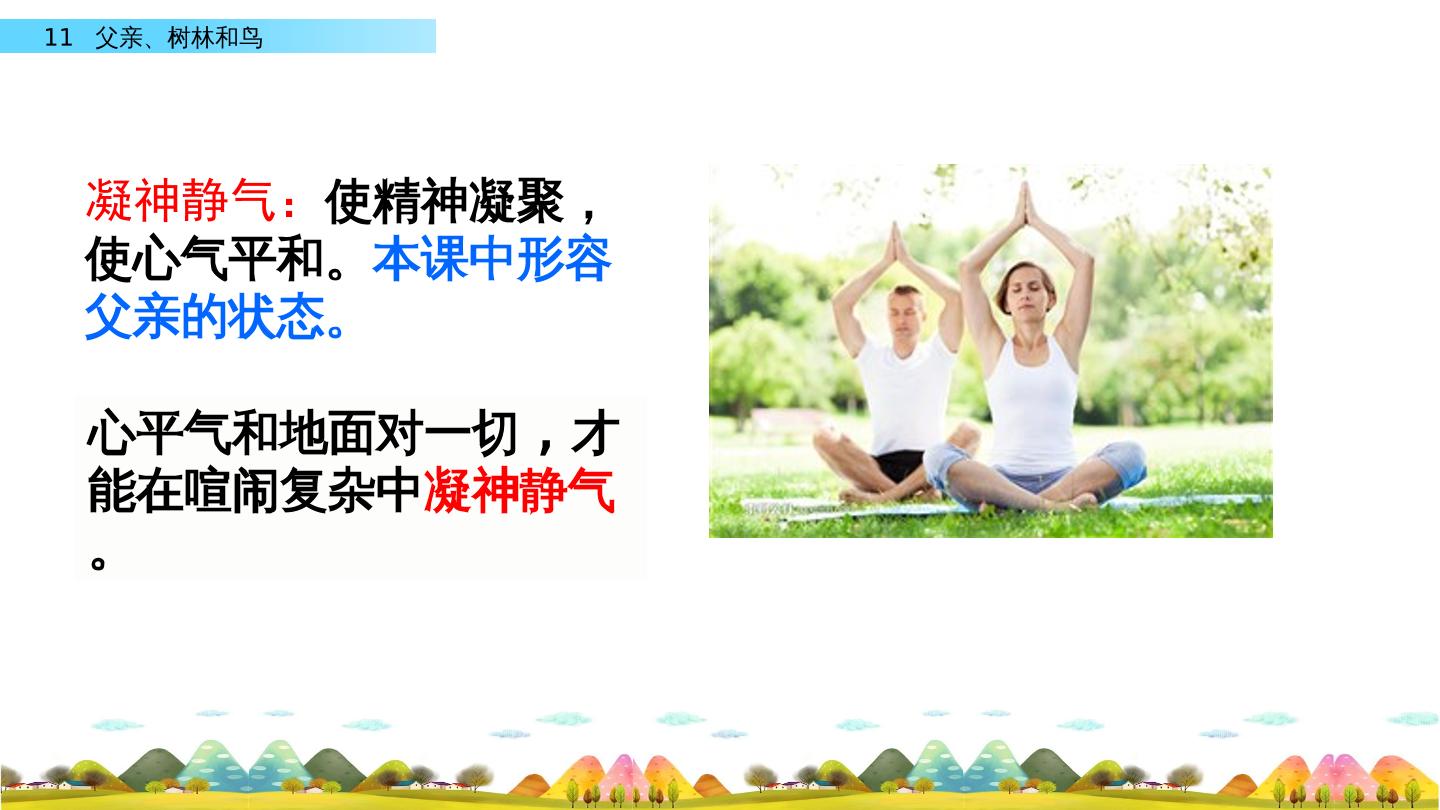 11 父亲、树林和鸟

凝神静气：使精神凝聚，使心气平和。本课中形容父亲的状态。

心平气和地面对一切，才能在喧闹复杂中凝神静气。